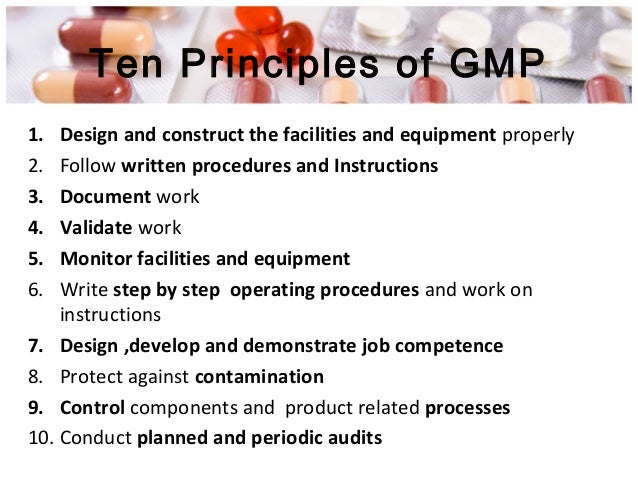 Ten Principles of GMP

1. Design and construct the facilities and equipment properly
2. Follow written procedures and Instructions
3. Document work
4. Validate work
5. Monitor facilities and equipment
6. Write step by step operating procedures and work on instructions
7. Design ,develop and demonstrate job competence
8. Protect against contamination
9. Control components and product related processes
10. Conduct planned and periodic audits